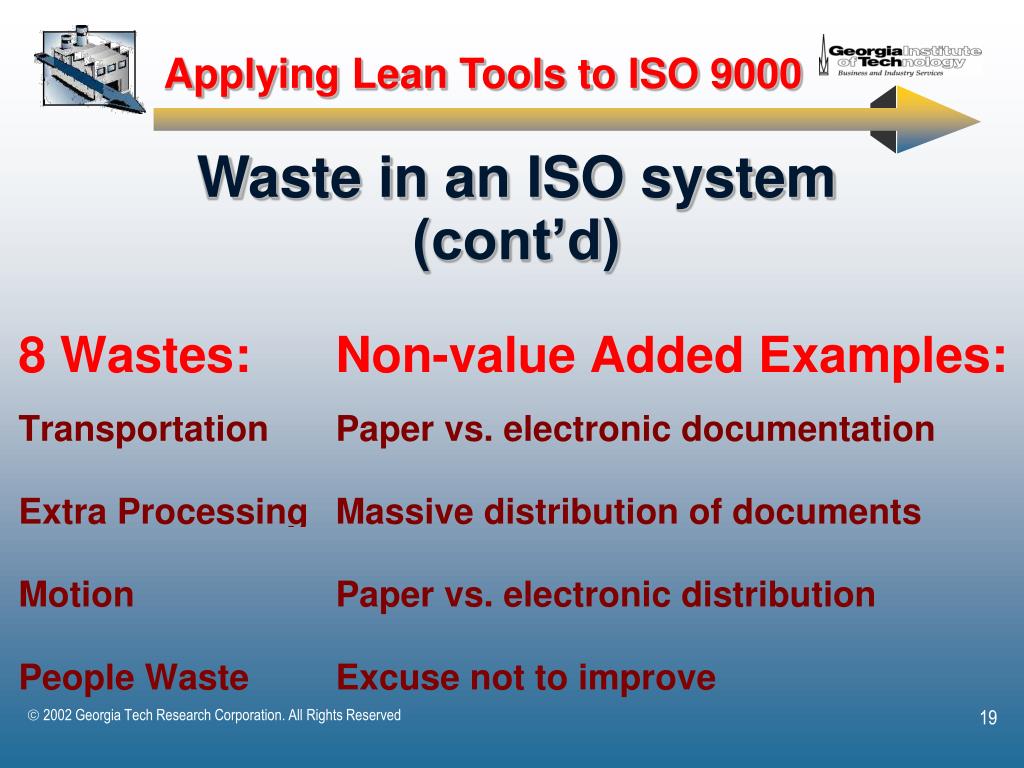 Applying Lean Tools to ISO 9000

Georgia Institute of Technology
Business and Industry Services

Waste in an ISO system (cont'd)

| 8 Wastes: | Non-value Added Examples: |
|---|---|
| Transportation | Paper vs. electronic documentation |
| Extra Processing | Massive distribution of documents |
| Motion | Paper vs. electronic distribution |
| People Waste | Excuse not to improve |

© 2002 Georgia Tech Research Corporation. All Rights Reserved

19